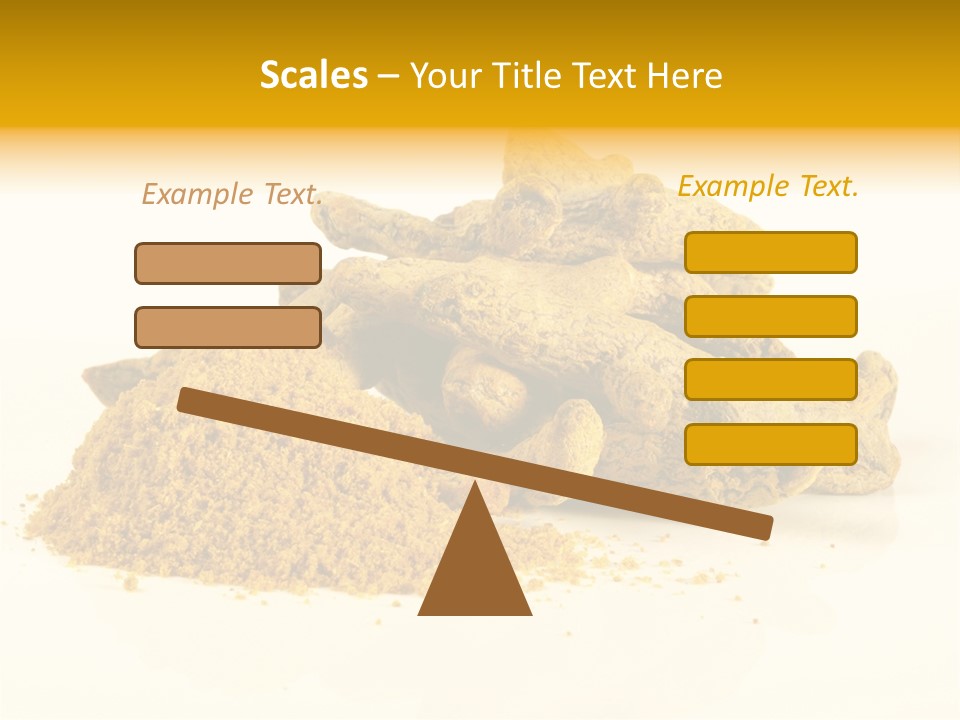 Scales – Your Title Text Here

Example Text.

Example Text.